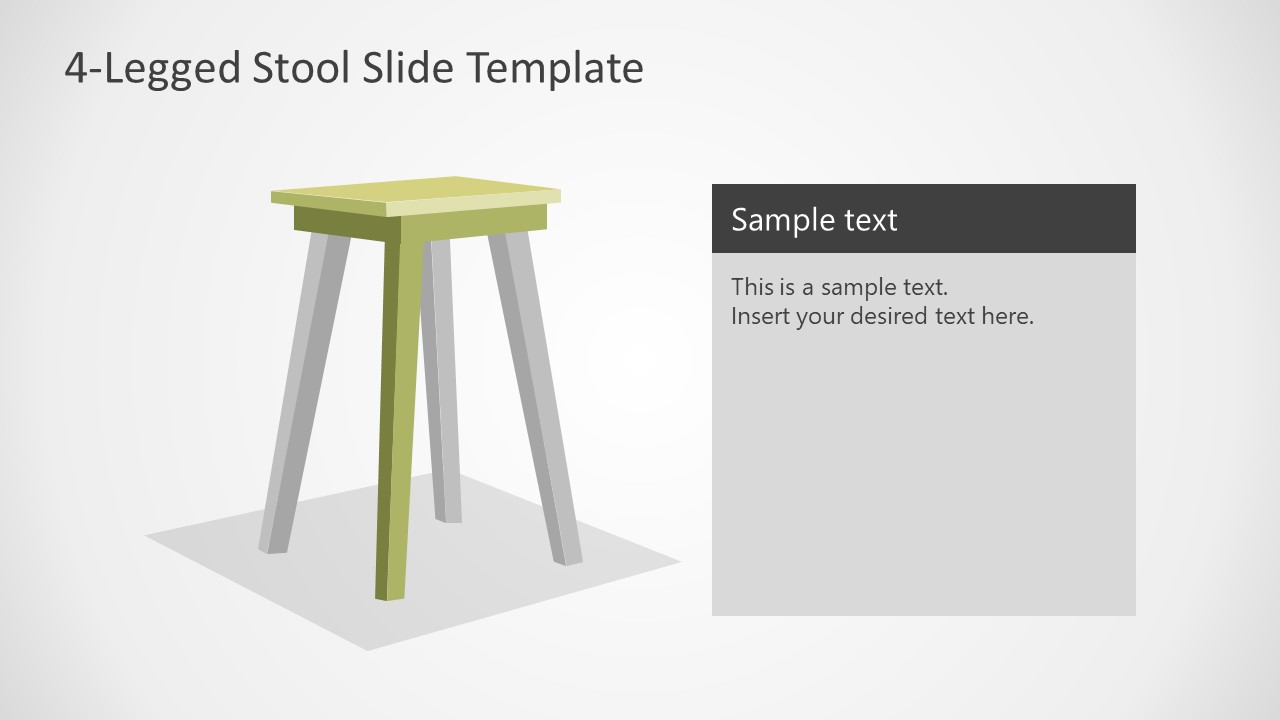 4-Legged Stool Slide Template

Sample text

This is a sample text.
Insert your desired text here.